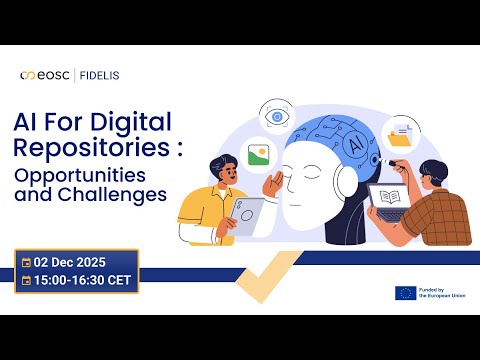 eosc | FIDELIS

AI For Digital Repositories : Opportunities and Challenges

AI

02 Dec 2025
15:00-16:30 CET

Funded by the European Union